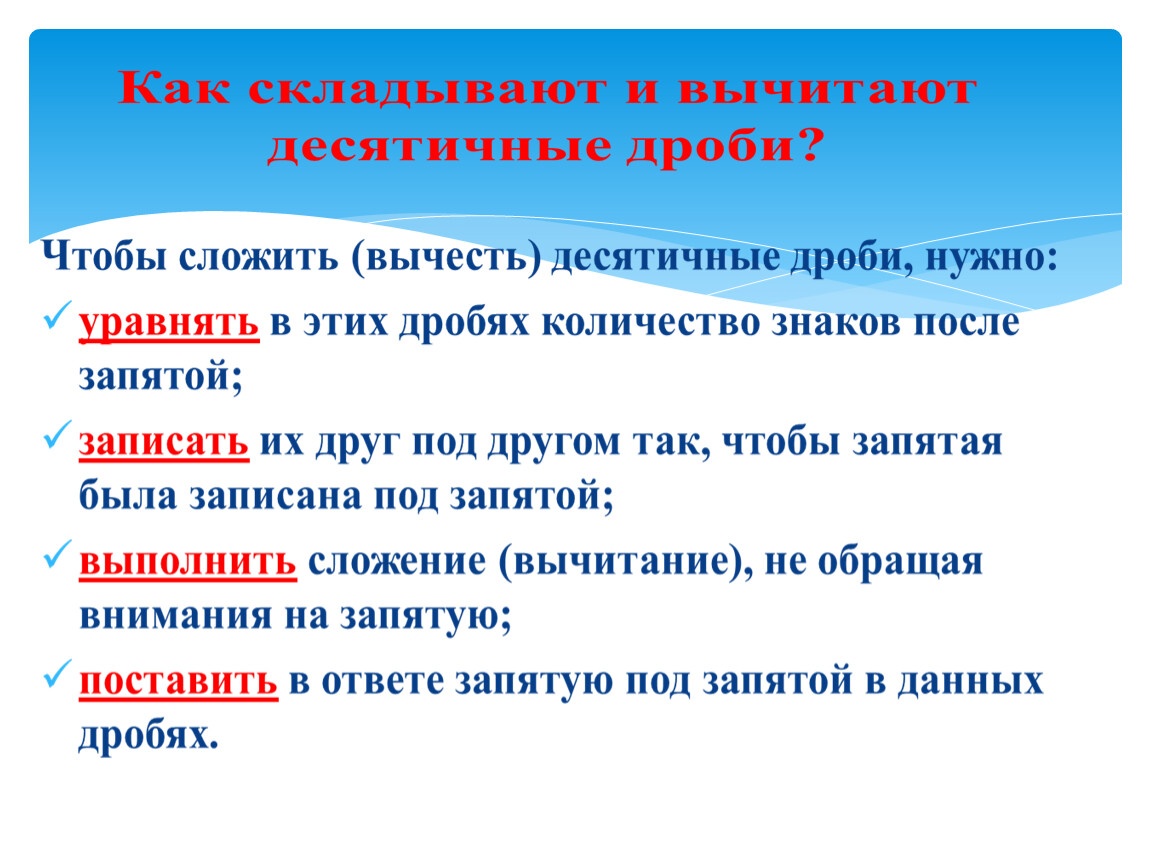 Как складывают и вычитают десятичные дроби?

Чтобы сложить (вычесть) десятичные дроби, нужно:

✓ уравнять в этих дробях количество знаков после запятой;

✓ записать их друг под другом так, чтобы запятая была записана под запятой;

✓ выполнить сложение (вычитание), не обращая внимания на запятую;

✓ поставить в ответе запятую под запятой в данных дробях.